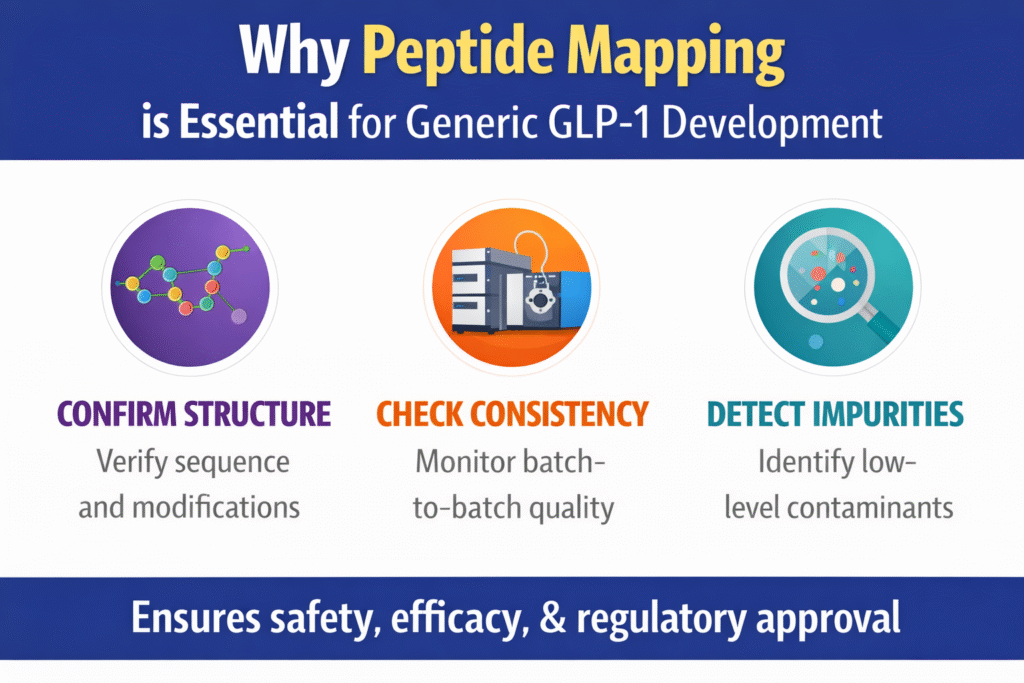 Why Peptide Mapping
is Essential for Generic GLP-1 Development

CONFIRM STRUCTURE
Verify sequence and modifications

CHECK CONSISTENCY
Monitor batch-to-batch quality

DETECT IMPURITIES
Identify low-level contaminants

Ensures safety, efficacy, & regulatory approval